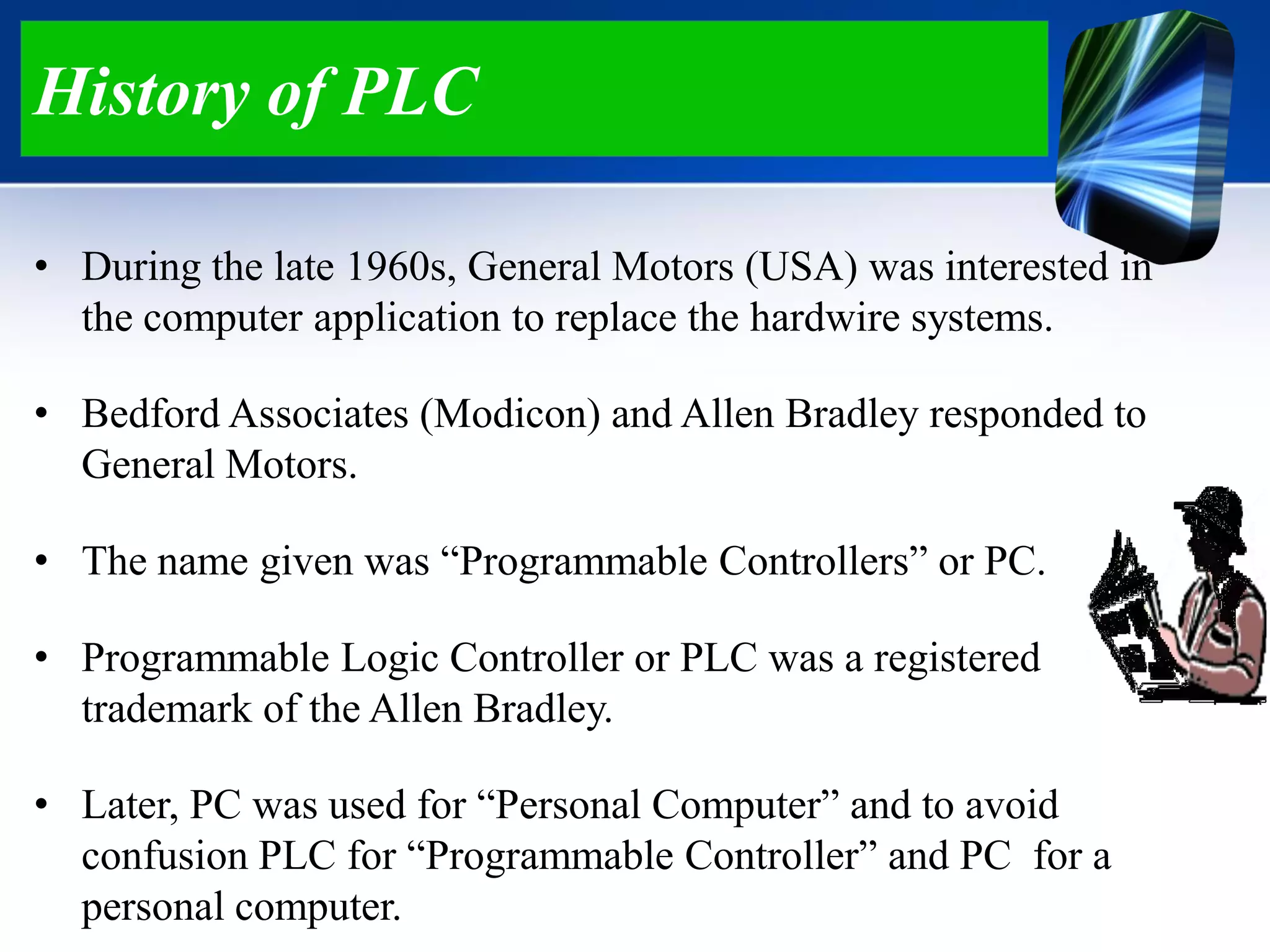 History of PLC

• During the late 1960s, General Motors (USA) was interested in the computer application to replace the hardwire systems.

• Bedford Associates (Modicon) and Allen Bradley responded to General Motors.

• The name given was “Programmable Controllers” or PC.

• Programmable Logic Controller or PLC was a registered trademark of the Allen Bradley.

• Later, PC was used for “Personal Computer” and to avoid confusion PLC for “Programmable Controller” and PC for a personal computer.